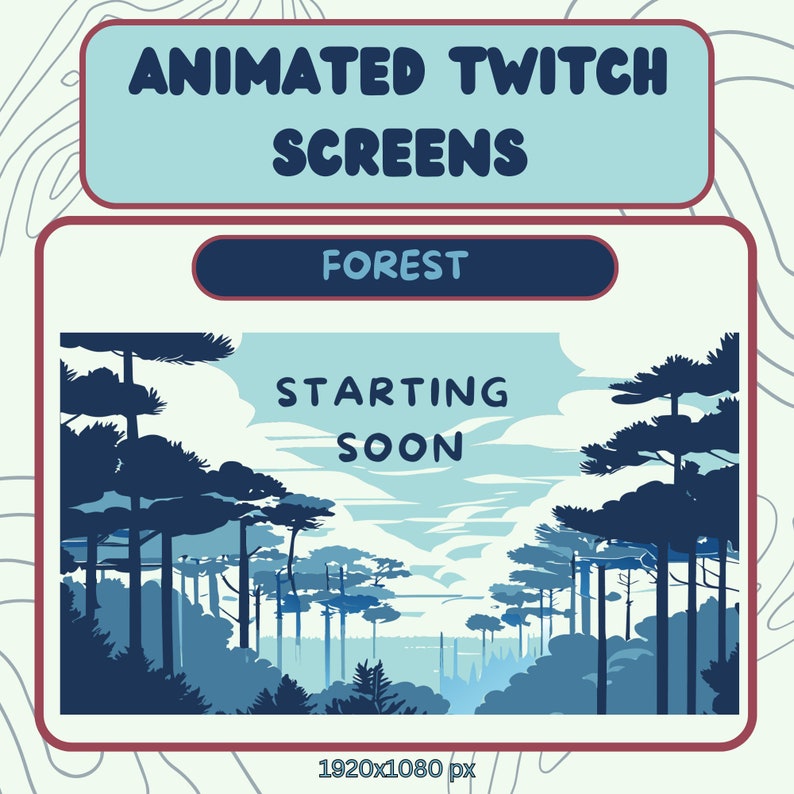 ANIMATED TWITCH SCREENS

FOREST

STARTING SOON

1920x1080 px